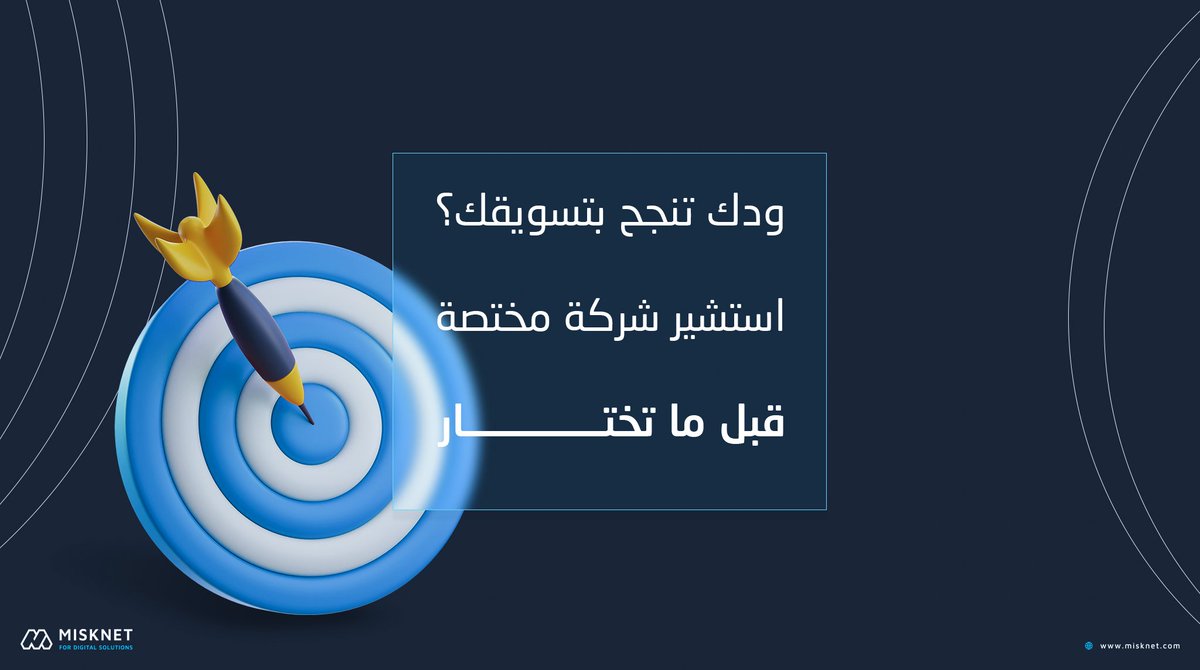 ودك تنجح بتسويقك؟

استشير شركة مختصة

قبل ما تختـــــــــار

MISKNET
FOR DIGITAL SOLUTIONS

www.misknet.com